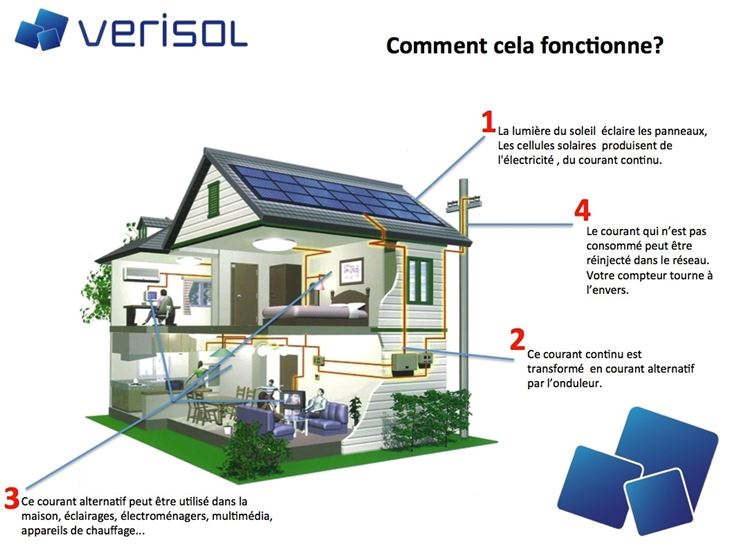 verisol

Comment cela fonctionne?

1 La lumière du soleil éclaire les panneaux, Les cellules solaires produisent de l'électricité , du courant continu.

4 Le courant qui n'est pas consommé peut être réinjecté dans le réseau. Votre compteur tourne à l'envers.

2 Ce courant continu est transformé en courant alternatif par l'onduleur.

3 Ce courant alternatif peut être utilisé dans la maison, éclairages, électroménagers, multimédia, appareils de chauffage...